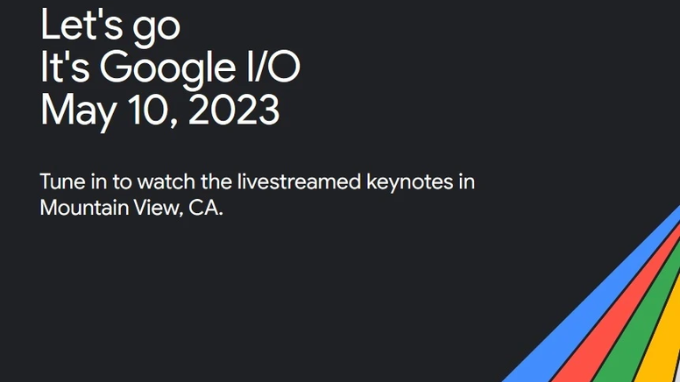 Let's go
It's Google I/O
May 10, 2023

Tune in to watch the livestreamed keynotes in Mountain View, CA.